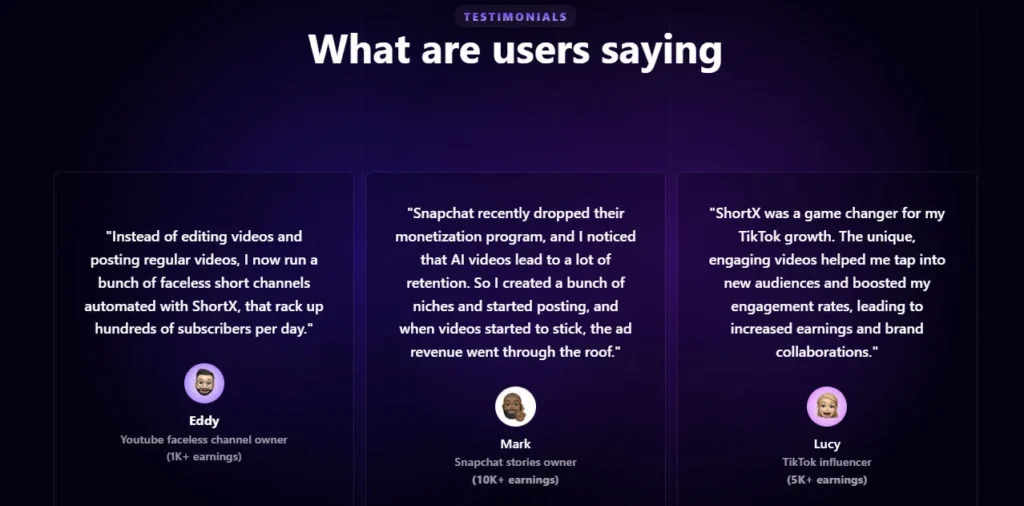 TESTIMONIALS

What are users saying

"Instead of editing videos and posting regular videos, I now run a bunch of faceless short channels automated with ShortX, that rack up hundreds of subscribers per day."

Eddy
Youtube faceless channel owner
(1K+ earnings)

"Snapchat recently dropped their monetization program, and I noticed that AI videos lead to a lot of retention. So I created a bunch of niches and started posting, and when videos started to stick, the ad revenue went through the roof."

Mark
Snapchat stories owner
(10K+ earnings)

"ShortX was a game changer for my TikTok growth. The unique, engaging videos helped me tap into new audiences and boosted my engagement rates, leading to increased earnings and brand collaborations."

Lucy
TikTok influencer
(5K+ earnings)